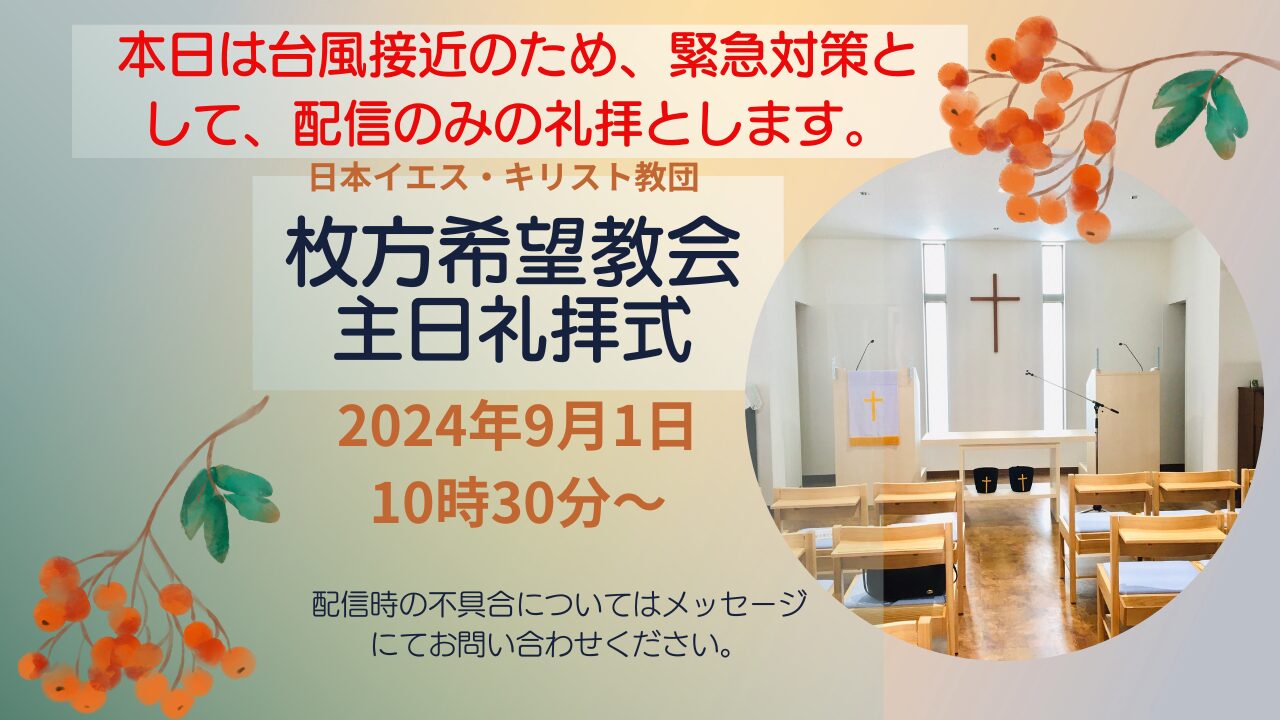 本日は台風接近のため、緊急対策として、配信のみの礼拝とします。

日本イエス・キリスト教団

枚方希望教会
主日礼拝式

2024年9月1日
10時30分～

配信時の不具合についてはメッセージにてお問い合わせください。